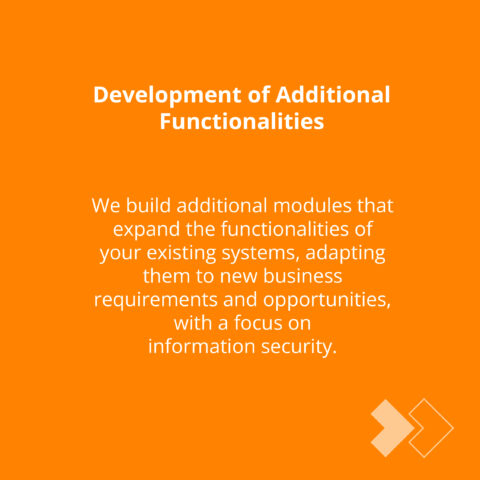 Development of Additional Functionalities

We build additional modules that expand the functionalities of your existing systems, adapting them to new business requirements and opportunities, with a focus on information security.